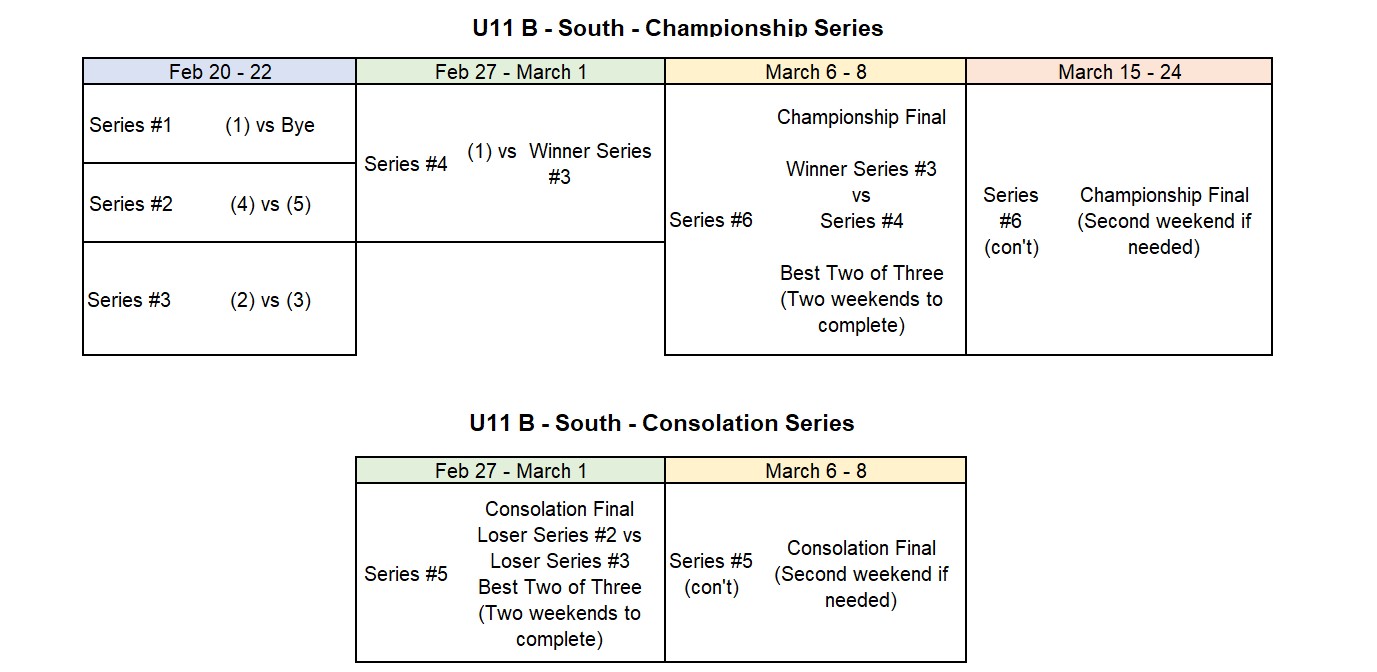 U11 B - South - Championship Series

| Feb 20 - 22 | Feb 27 - March 1 | March 6 - 8 | March 15 - 24 |
|---|---|---|---|
| Series #1 (1) vs Bye | Series #4 (1) vs Winner Series #3 | Series #6 Championship Final Winner Series #3 vs Series #4 Best Two of Three (Two weekends to complete) | Series #6 (con't) Championship Final (Second weekend if needed) |
| Series #2 (4) vs (5) | | | |
| Series #3 (2) vs (3) | | | |

U11 B - South - Consolation Series

| Feb 27 - March 1 | March 6 - 8 |
|---|---|
| Series #5 Consolation Final Loser Series #2 vs Loser Series #3 Best Two of Three (Two weekends to complete) | Series #5 (con't) Consolation Final (Second weekend if needed) |